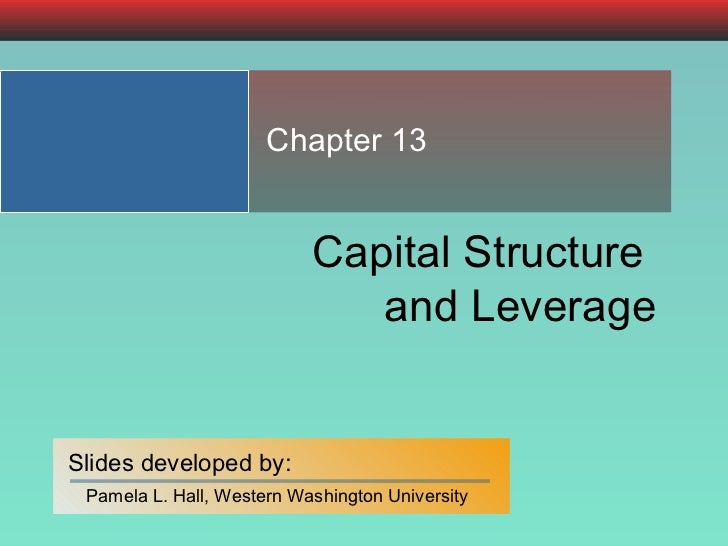 Chapter 13

Capital Structure and Leverage

Slides developed by:

Pamela L. Hall, Western Washington University